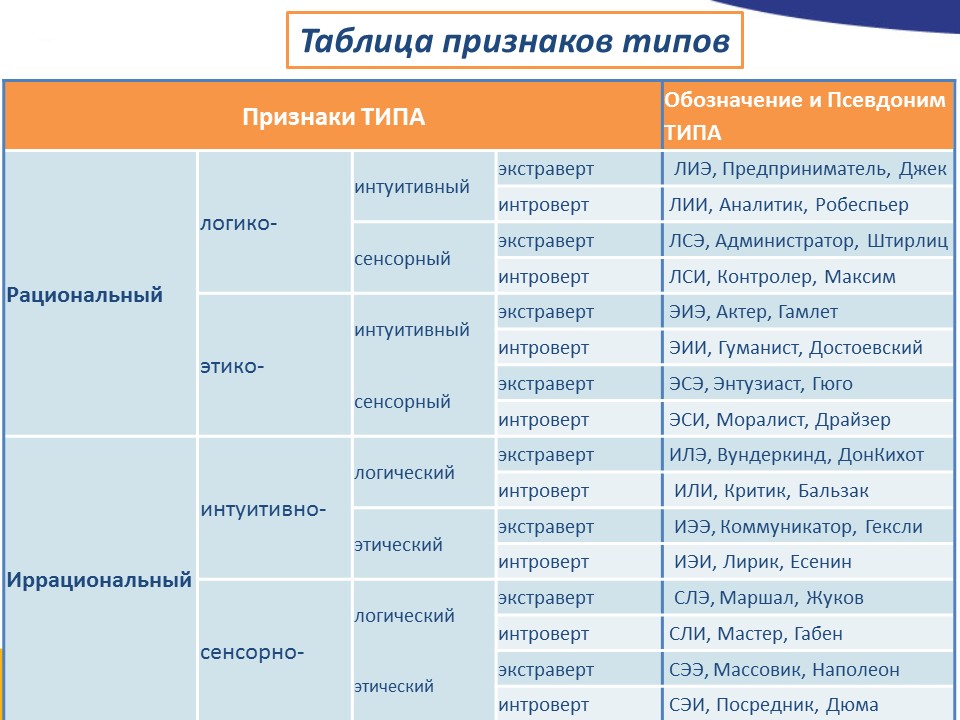 Таблица признаков типов

| Признаки ТИПА | | | | Обозначение и Псевдоним ТИПА |
|---|---|---|---|---|
| Рациональный | логико- | интуитивный | экстраверт | ЛИЭ, Предприниматель, Джек |
| | | | интроверт | ЛИИ, Аналитик, Робеспьер |
| | | сенсорный | экстраверт | ЛСЭ, Администратор, Штирлиц |
| | | | интроверт | ЛСИ, Контролер, Максим |
| | этико- | интуитивный | экстраверт | ЭИЭ, Актер, Гамлет |
| | | | интроверт | ЭИИ, Гуманист, Достоевский |
| | | сенсорный | экстраверт | ЭСЭ, Энтузиаст, Гюго |
| | | | интроверт | ЭСИ, Моралист, Драйзер |
| Иррациональный | интуитивно- | логический | экстраверт | ИЛЭ, Вундеркинд, ДонКихот |
| | | | интроверт | ИЛИ, Критик, Бальзак |
| | | этический | экстраверт | ИЭЭ, Коммуникатор, Гексли |
| | | | интроверт | ИЭИ, Лирик, Есенин |
| | сенсорно- | логический | экстраверт | СЛЭ, Маршал, Жуков |
| | | | интроверт | СЛИ, Мастер, Габен |
| | | этический | экстраверт | СЭЭ, Массовик, Наполеон |
| | | | интроверт | СЭИ, Посредник, Дюма |